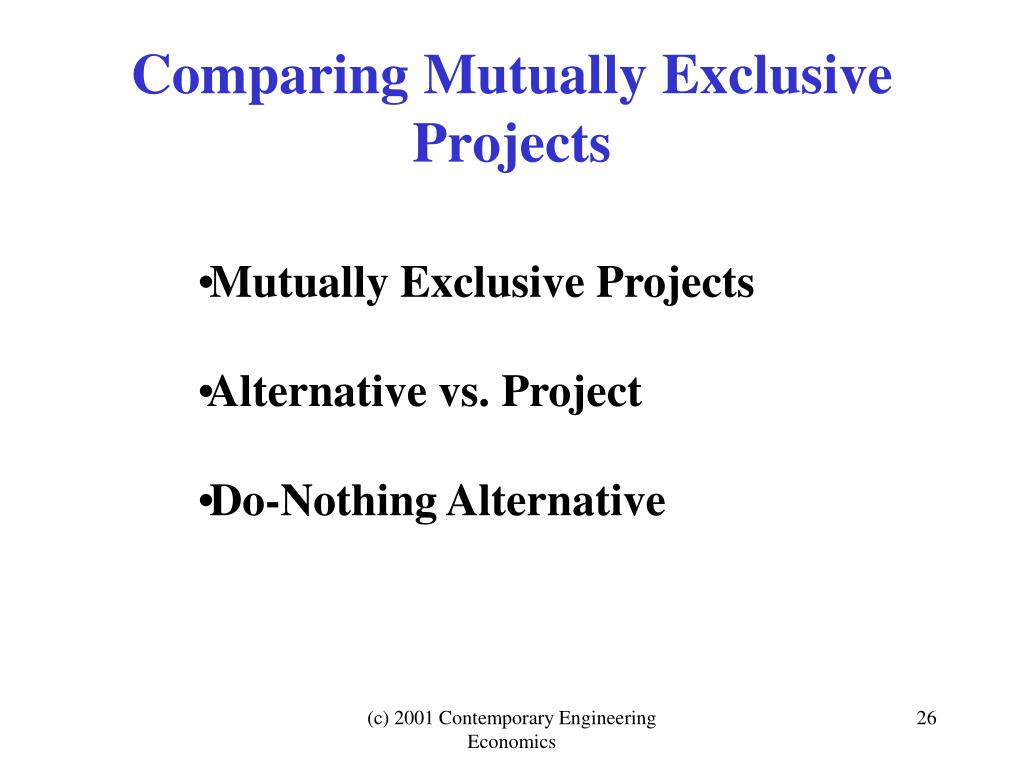 Comparing Mutually Exclusive Projects

•Mutually Exclusive Projects

•Alternative vs. Project

•Do-Nothing Alternative

(c) 2001 Contemporary Engineering Economics

26